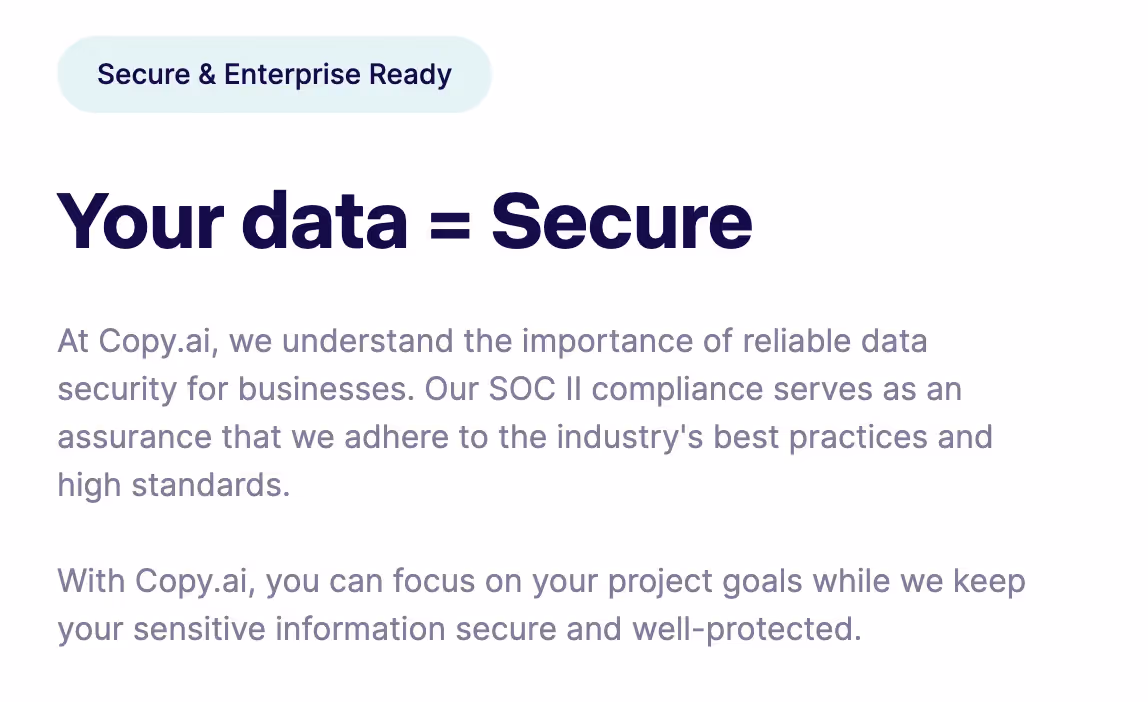 Secure & Enterprise Ready

Your data = Secure

At Copy.ai, we understand the importance of reliable data security for businesses. Our SOC II compliance serves as an assurance that we adhere to the industry's best practices and high standards.

With Copy.ai, you can focus on your project goals while we keep your sensitive information secure and well-protected.